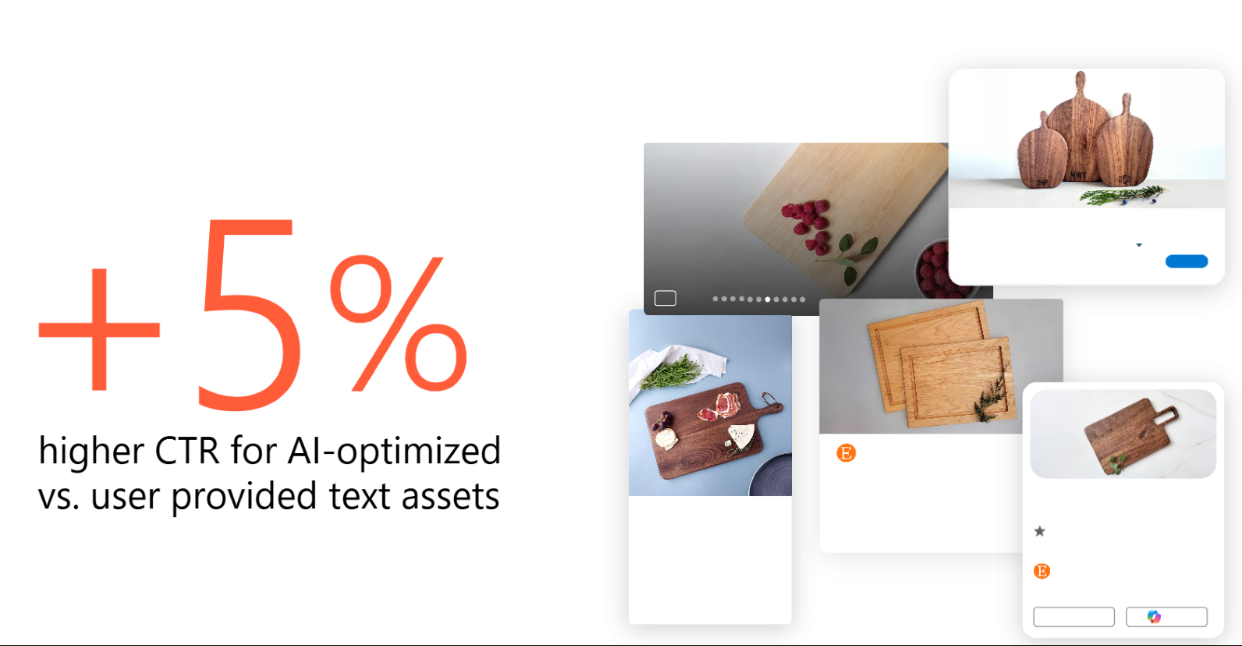 +5%

higher CTR for AI-optimized vs. user provided text assets